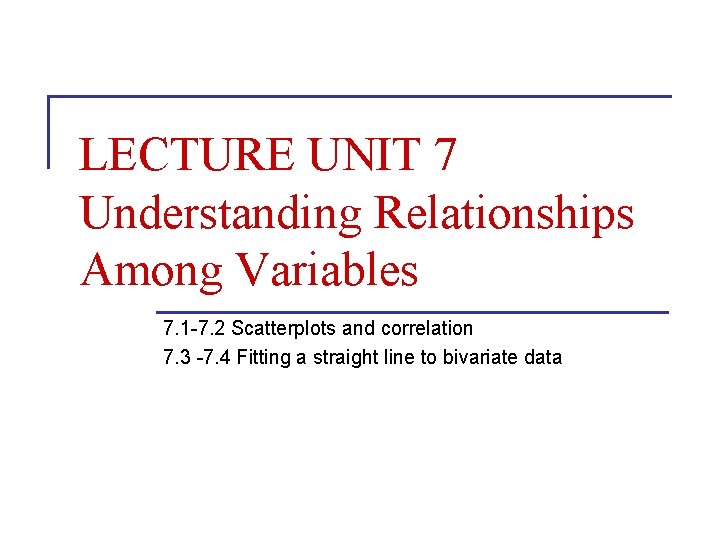 LECTURE UNIT 7
Understanding Relationships Among Variables

7.1-7.2 Scatterplots and correlation
7.3 -7.4 Fitting a straight line to bivariate data